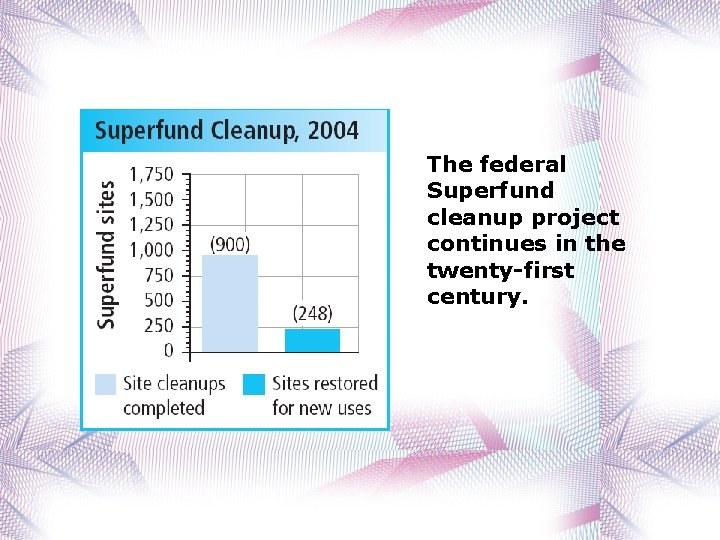 Superfund Cleanup, 2004

Superfund sites

1,750
1,500
1,250
1,000
750
500
250
0

(900)

(248)

Site cleanups completed

Sites restored for new uses

The federal Superfund cleanup project continues in the twenty-first century.